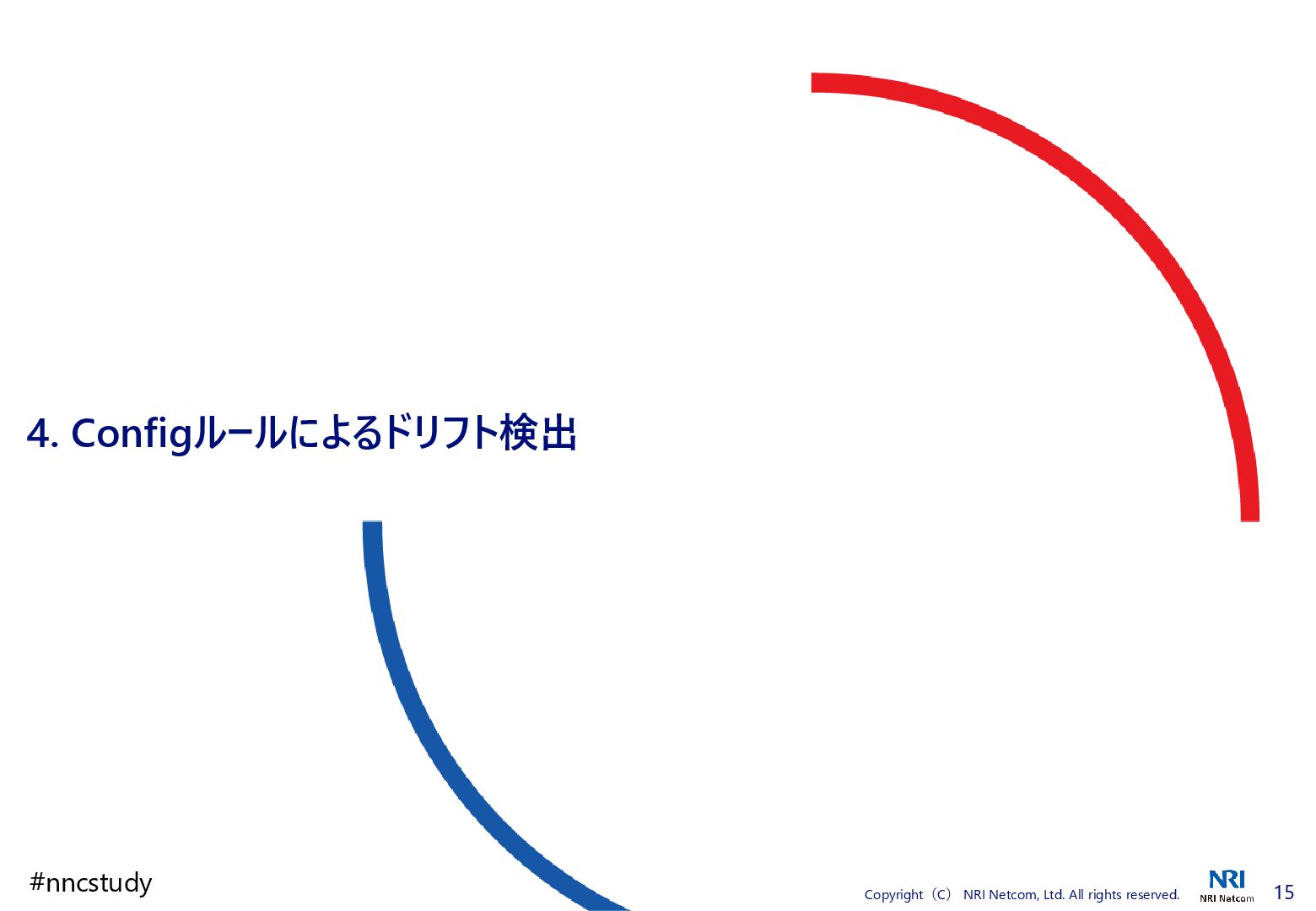 4. Configルールによるドリフト検出

#nncstudy

Copyright（C） NRI Netcom, Ltd. All rights reserved.

NRI
NRI Netcom

15